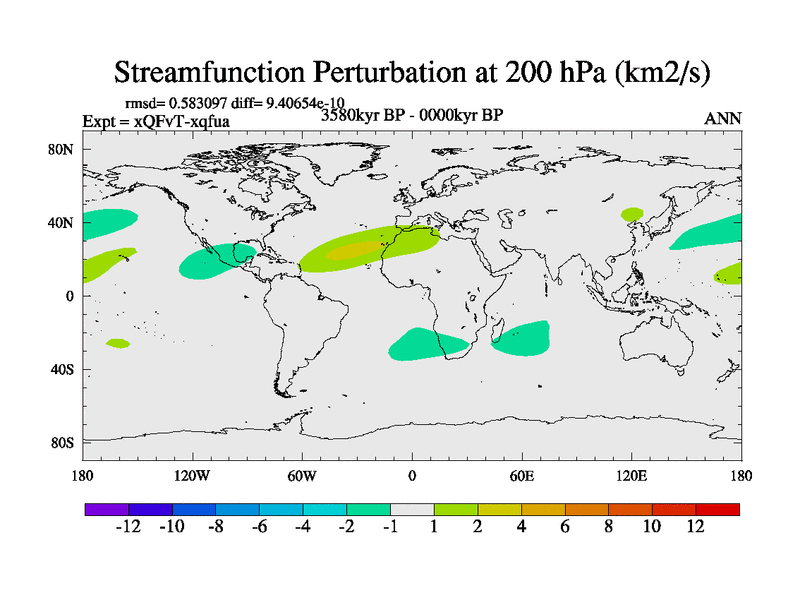 Streamfunction Perturbation at 200 hPa (km2/s)

rmsd= 0.583097 diff= 9.40654e-10

Expt = xQFvT-xqfua

3580kyr BP - 0000kyr BP

ANN

80N

40N

0

40S

80S

180

120W

60W

0

60E

120E

180

-12 -10 -8 -6 -4 -2 -1 1 2 4 6 8 10 12